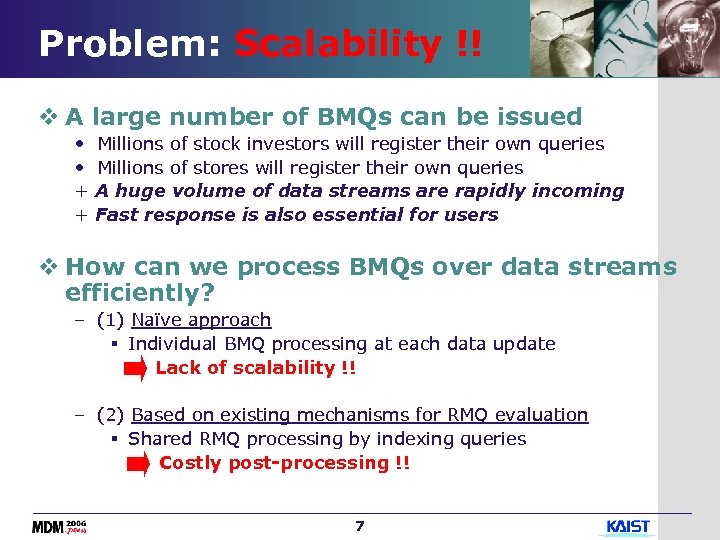 Problem: Scalability !!

❖ A large number of BMQs can be issued
• Millions of stock investors will register their own queries
• Millions of stores will register their own queries
+ A huge volume of data streams are rapidly incoming
+ Fast response is also essential for users

❖ How can we process BMQs over data streams efficiently?
– (1) Naïve approach
▪ Individual BMQ processing at each data update
Lack of scalability !!

– (2) Based on existing mechanisms for RMQ evaluation
▪ Shared RMQ processing by indexing queries
Costly post-processing !!

MDM 2006 Japan

7

KAIST